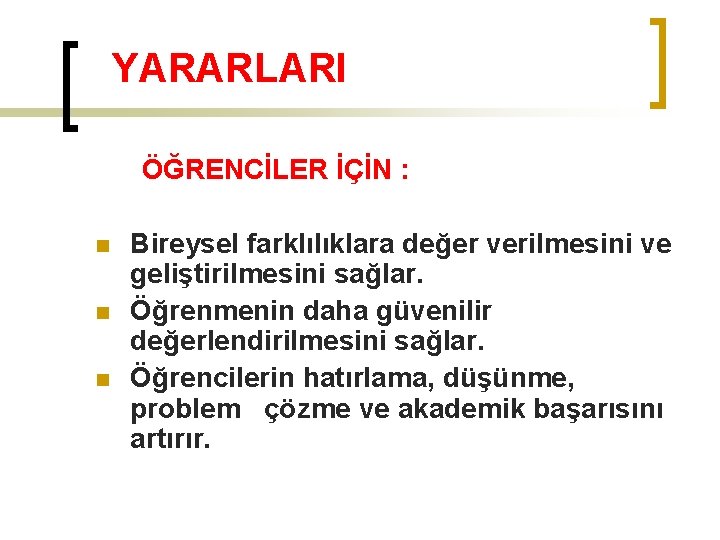 YARARLARI

ÖĞRENCİLER İÇİN :

- Bireysel farklılıklara değer verilmesini ve geliştirilmesini sağlar.
- Öğrenmenin daha güvenilir değerlendirilmesini sağlar.
- Öğrencilerin hatırlama, düşünme, problem çözme ve akademik başarısını artırır.